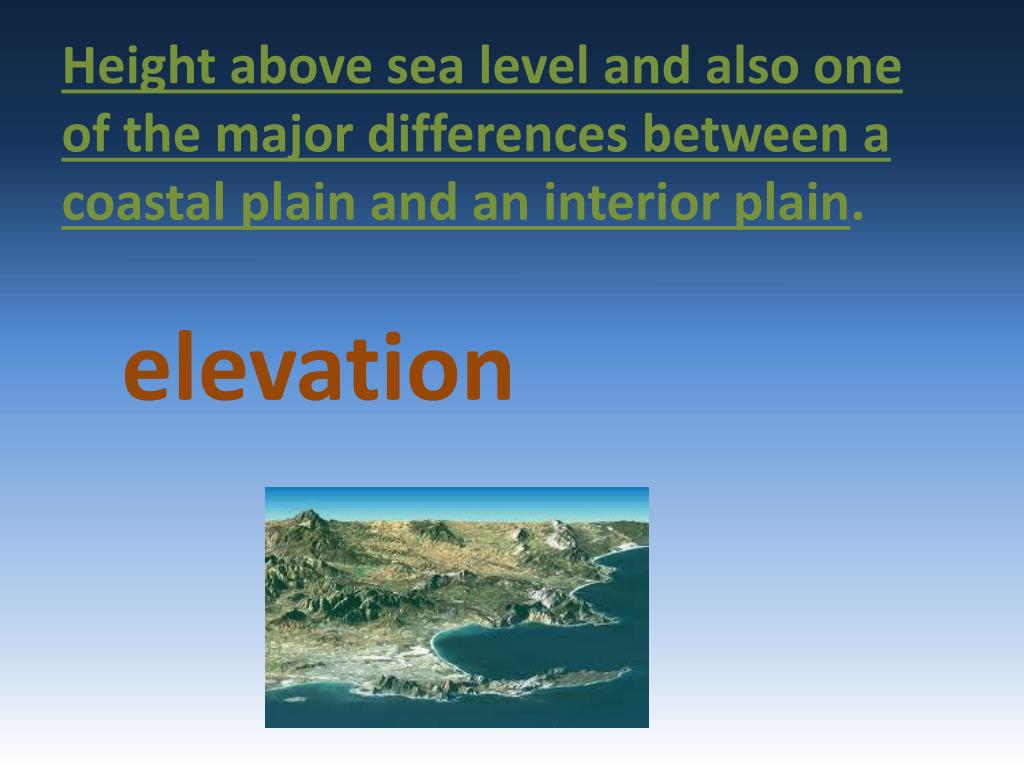 Height above sea level and also one of the major differences between a coastal plain and an interior plain.

elevation